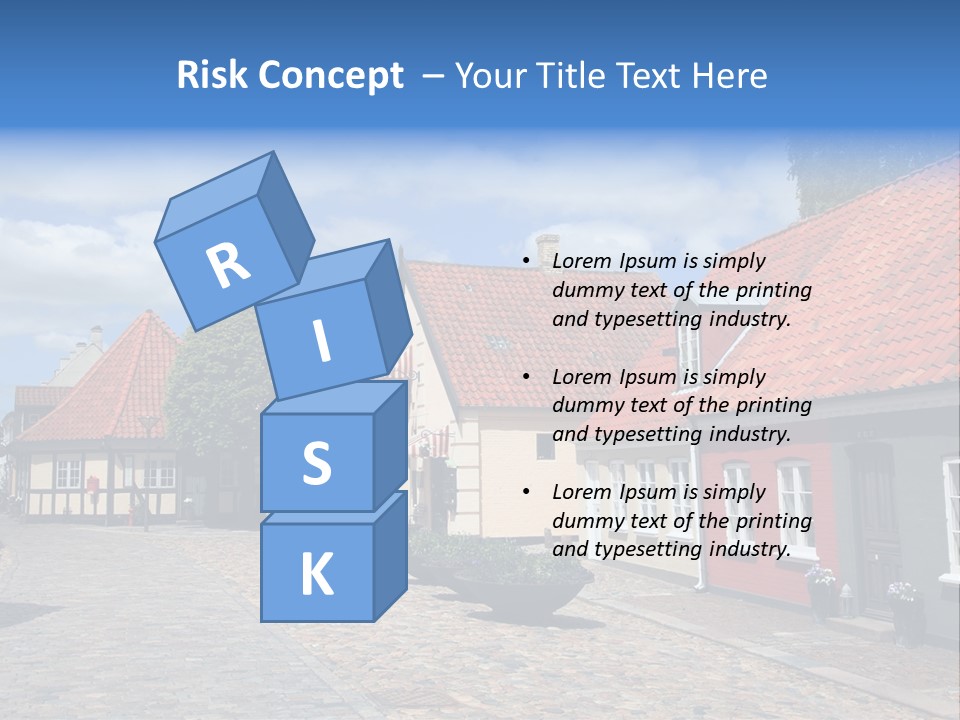 Risk Concept – Your Title Text Here

R
I
S
K

• Lorem Ipsum is simply dummy text of the printing and typesetting industry.

• Lorem Ipsum is simply dummy text of the printing and typesetting industry.

• Lorem Ipsum is simply dummy text of the printing and typesetting industry.